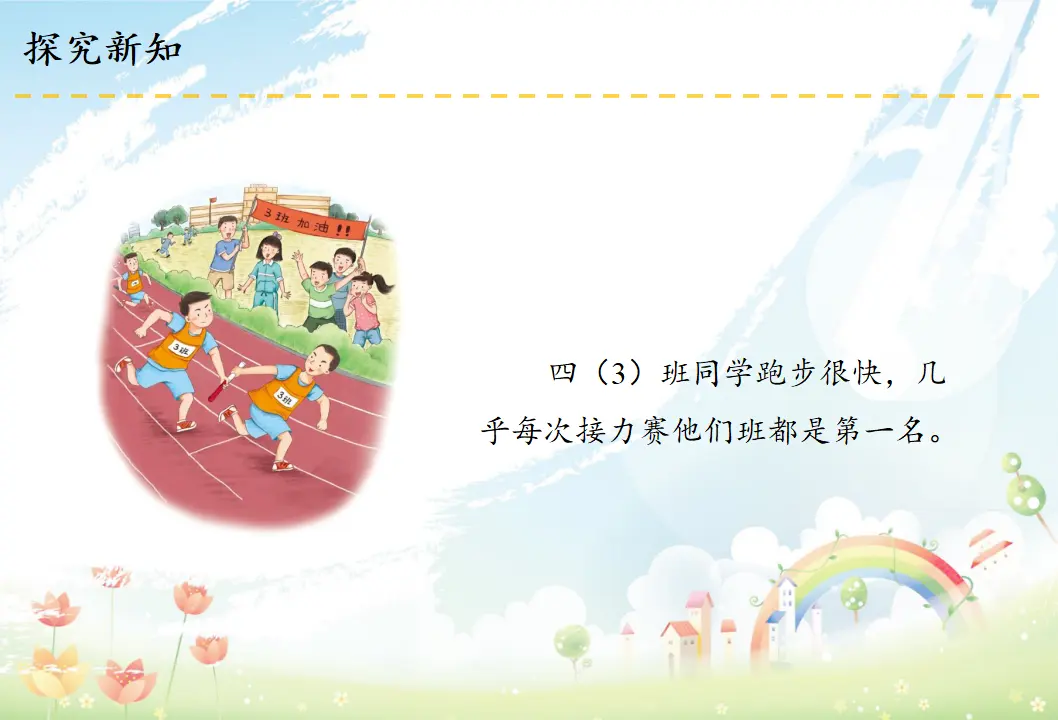 探究新知

3班 加油!!

3班

3班

四（3）班同学跑步很快，几乎每次接力赛他们班都是第一名。